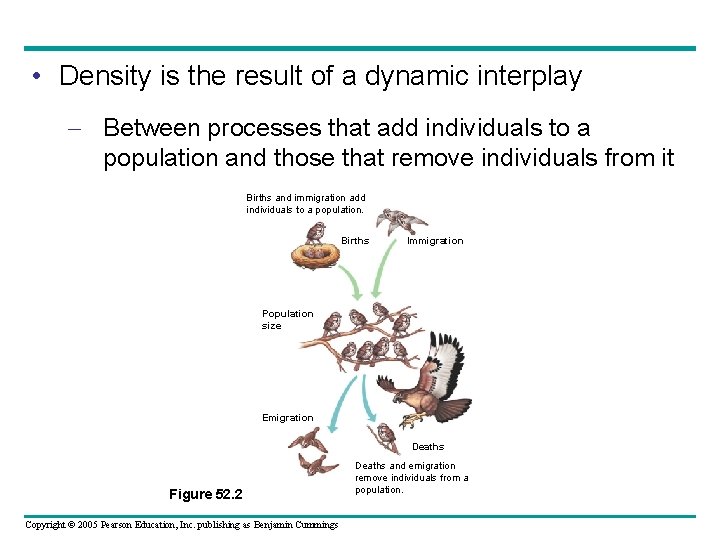 • Density is the result of a dynamic interplay

– Between processes that add individuals to a population and those that remove individuals from it

Births and immigration add individuals to a population.

Births

Immigration

Population size

Emigration

Deaths

Deaths and emigration remove individuals from a population.

Figure 52.2

Copyright © 2005 Pearson Education, Inc. publishing as Benjamin Cummings